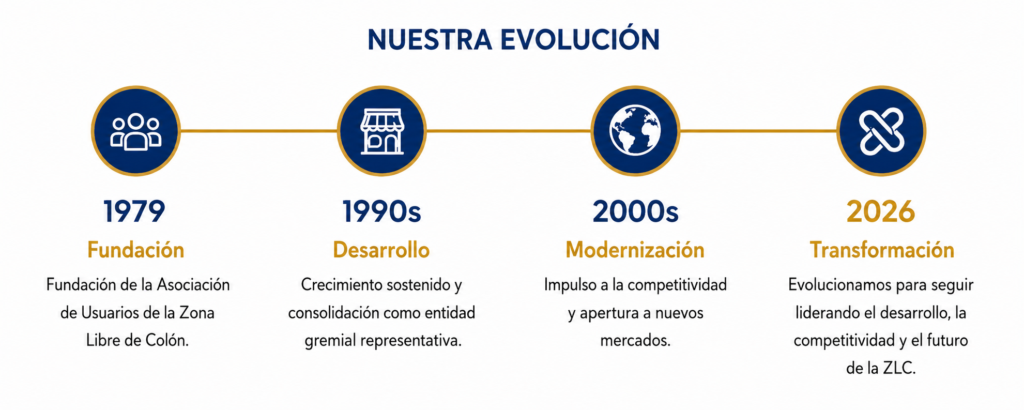 NUESTRA EVOLUCIÓN

1979
Fundación
Fundación de la Asociación de Usuarios de la Zona Libre de Colón.

1990s
Desarrollo
Crecimiento sostenido y consolidación como entidad gremial representativa.

2000s
Modernización
Impulso a la competitividad y apertura a nuevos mercados.

2026
Transformación
Evolucionamos para seguir liderando el desarrollo, la competitividad y el futuro de la ZLC.